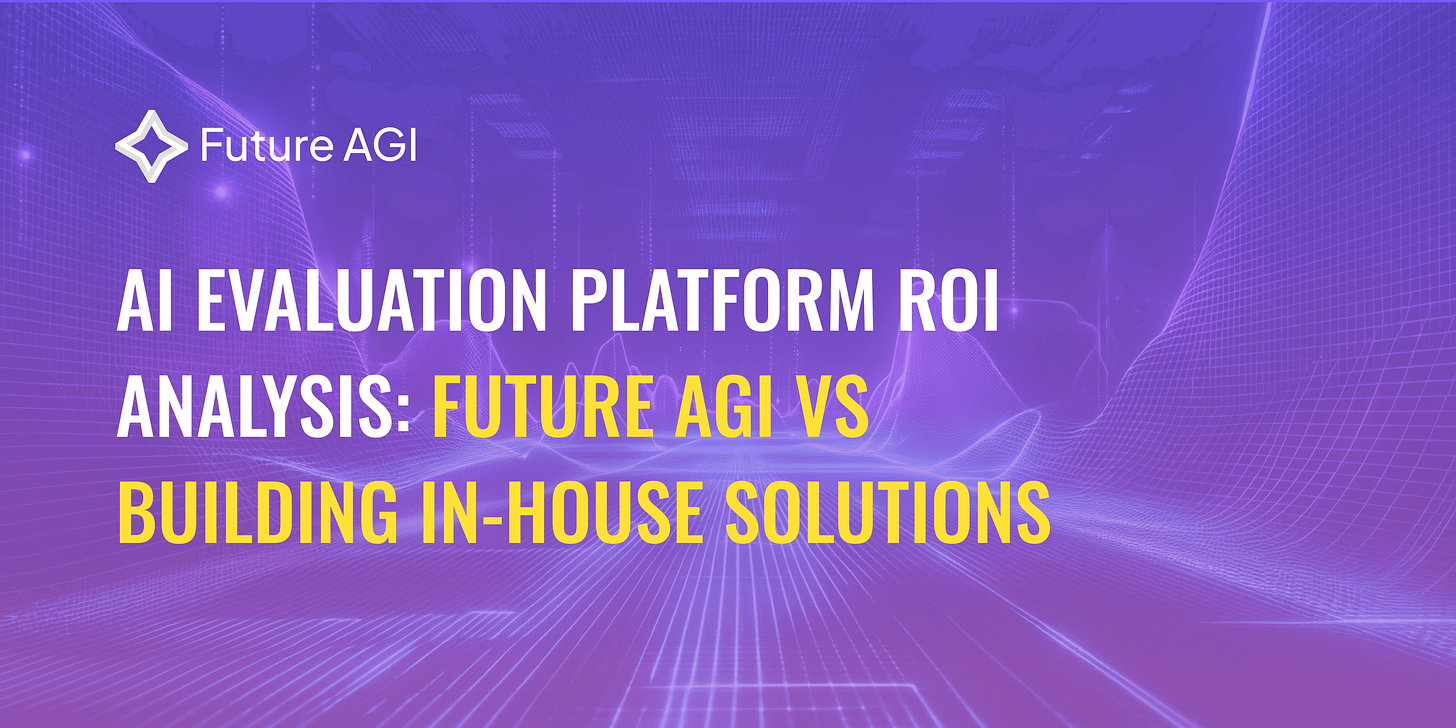 Future AGI

AI EVALUATION PLATFORM ROI ANALYSIS: FUTURE AGI VS BUILDING IN-HOUSE SOLUTIONS